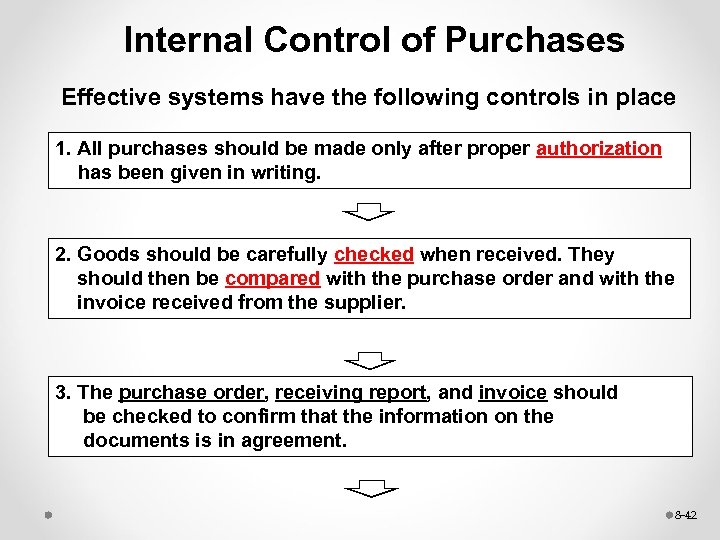 Internal Control of Purchases

Effective systems have the following controls in place

1. All purchases should be made only after proper authorization has been given in writing.

2. Goods should be carefully checked when received. They should then be compared with the purchase order and with the invoice received from the supplier.

3. The purchase order, receiving report, and invoice should be checked to confirm that the information on the documents is in agreement.

8-42